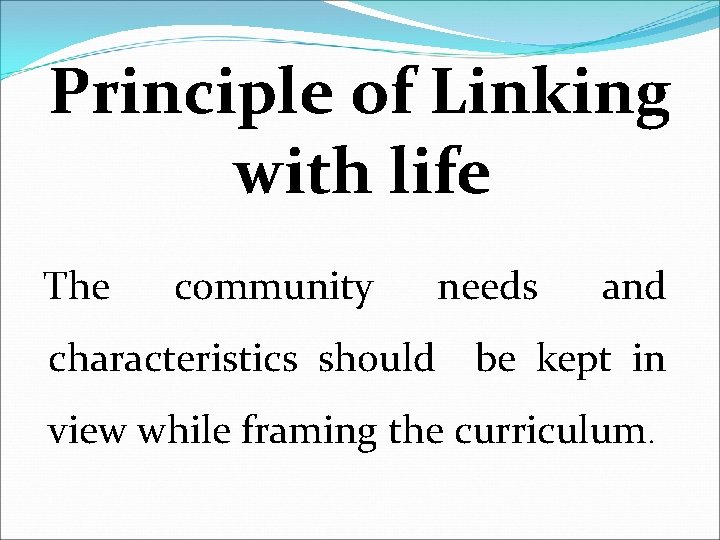 Principle of Linking with life

The community needs and characteristics should be kept in view while framing the curriculum.